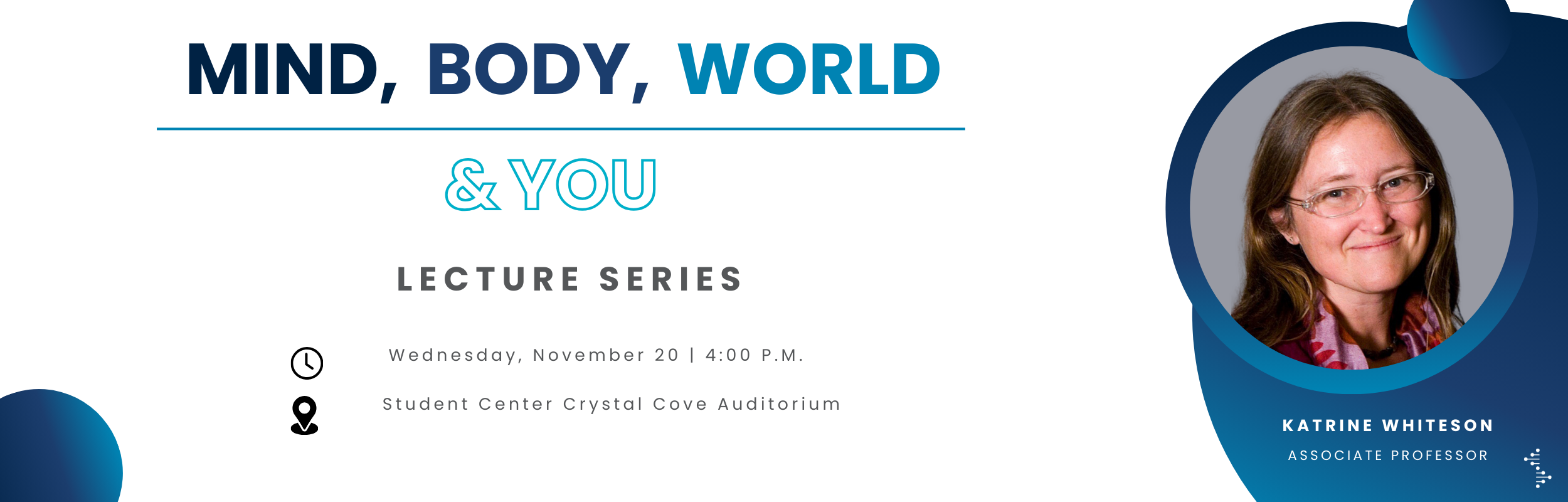 MIND, BODY, WORLD

& YOU

LECTURE SERIES

Wednesday, November 20 | 4:00 P.M.

Student Center Crystal Cove Auditorium

KATRINE WHITESON

ASSOCIATE PROFESSOR